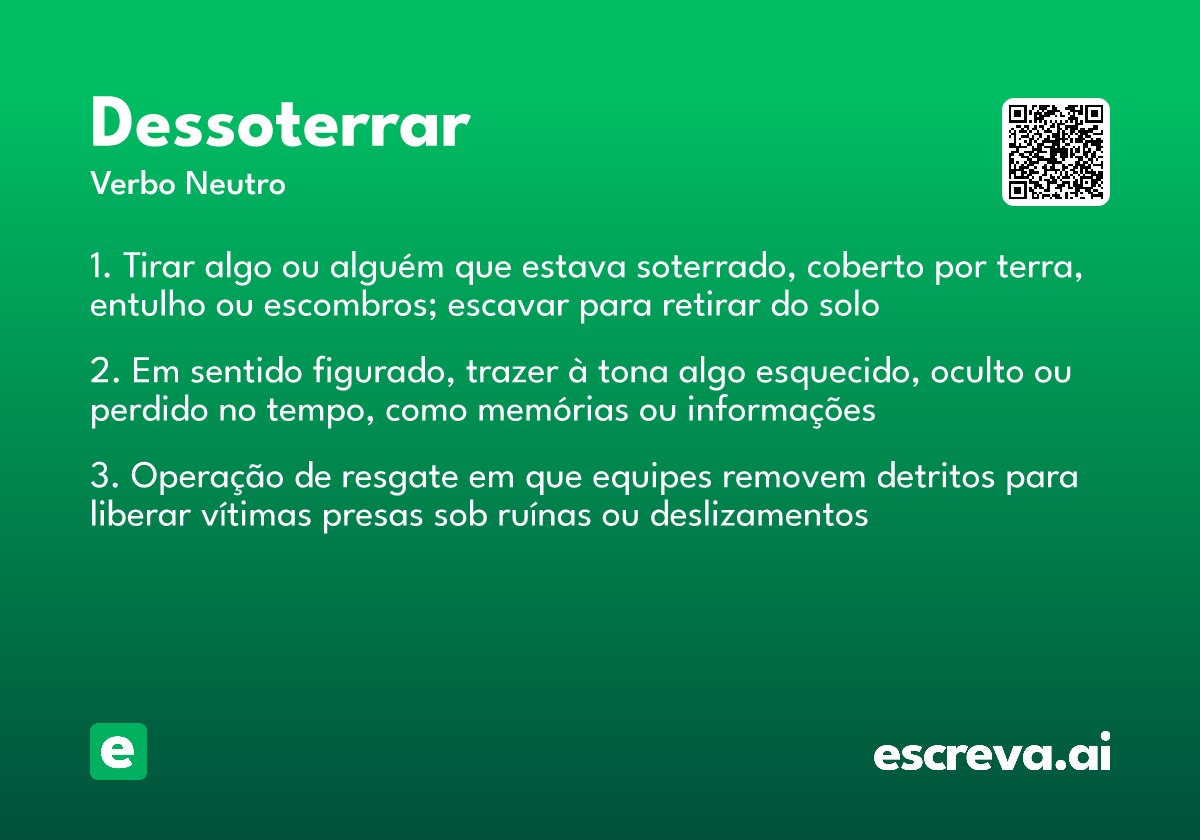 Dessoterrar
Verbo Neutro

1. Tirar algo ou alguém que estava soterrado, coberto por terra, entulho ou escombros; escavar para retirar do solo

2. Em sentido figurado, trazer à tona algo esquecido, oculto ou perdido no tempo, como memórias ou informações

3. Operação de resgate em que equipes removem detritos para liberar vítimas presas sob ruínas ou deslizamentos

e

escreva.ai